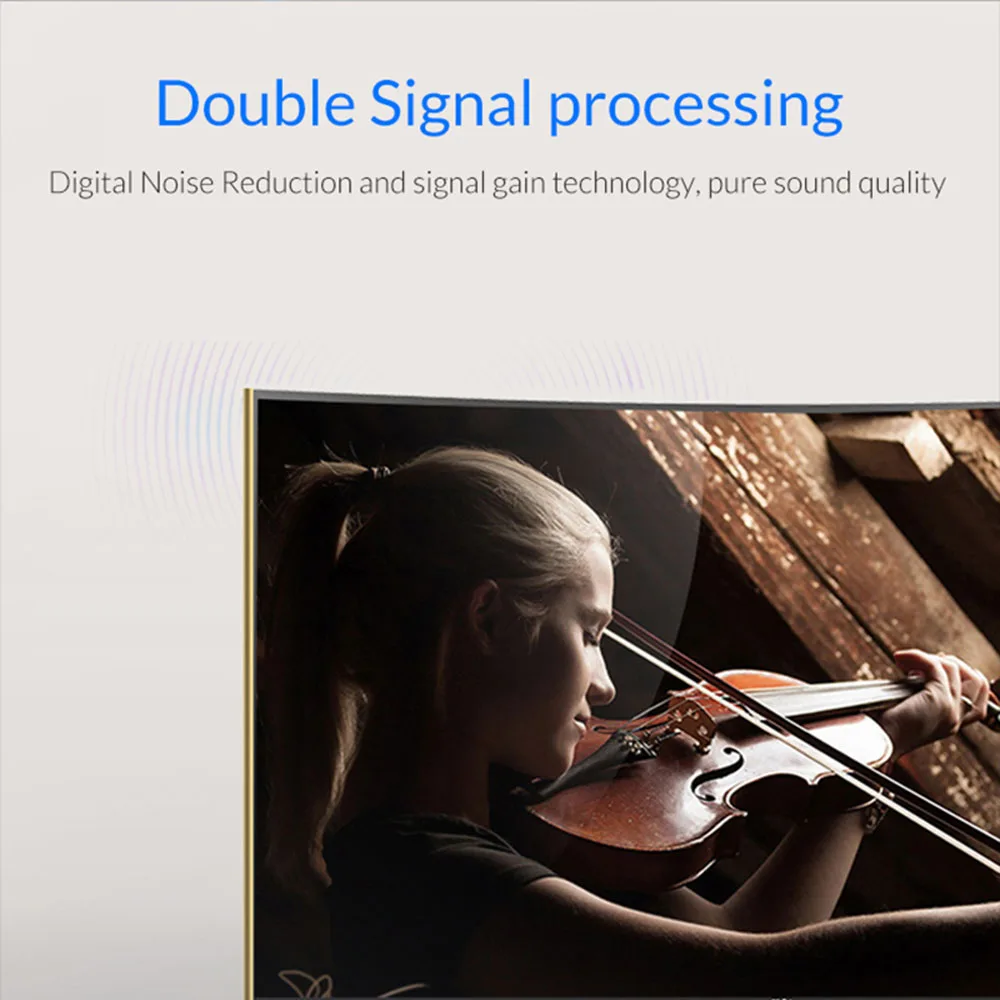 Double Signal processing

Digital Noise Reduction and signal gain technology, pure sound quality